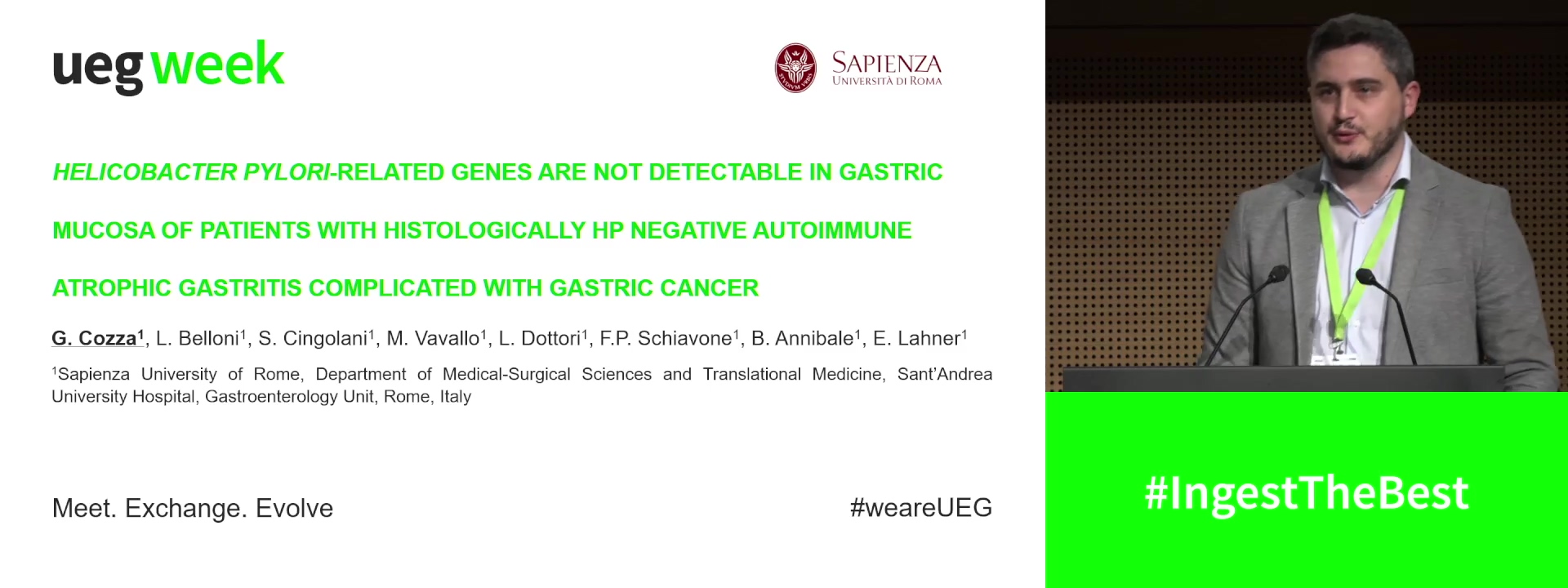 ueg week

SAPIENZA
UNIVERSITÀ DI ROMA

HELICOBACTER PYLORI-RELATED GENES ARE NOT DETECTABLE IN GASTRIC MUCOSA OF PATIENTS WITH HISTOLOGICALLY HP NEGATIVE AUTOIMMUNE ATROPHIC GASTRITIS COMPLICATED WITH GASTRIC CANCER

G. Cozza$^1$, L. Belloni$^1$, S. Cingolani$^1$, M. Vavallo$^1$, L. Dottori$^1$, F.P. Schiavone$^1$, B. Annibale$^1$, E. Lahner$^1$

$^1$Sapienza University of Rome, Department of Medical-Surgical Sciences and Translational Medicine, Sant'Andrea University Hospital, Gastroenterology Unit, Rome, Italy

Meet. Exchange. Evolve

#weareUEG

#IngestTheBest